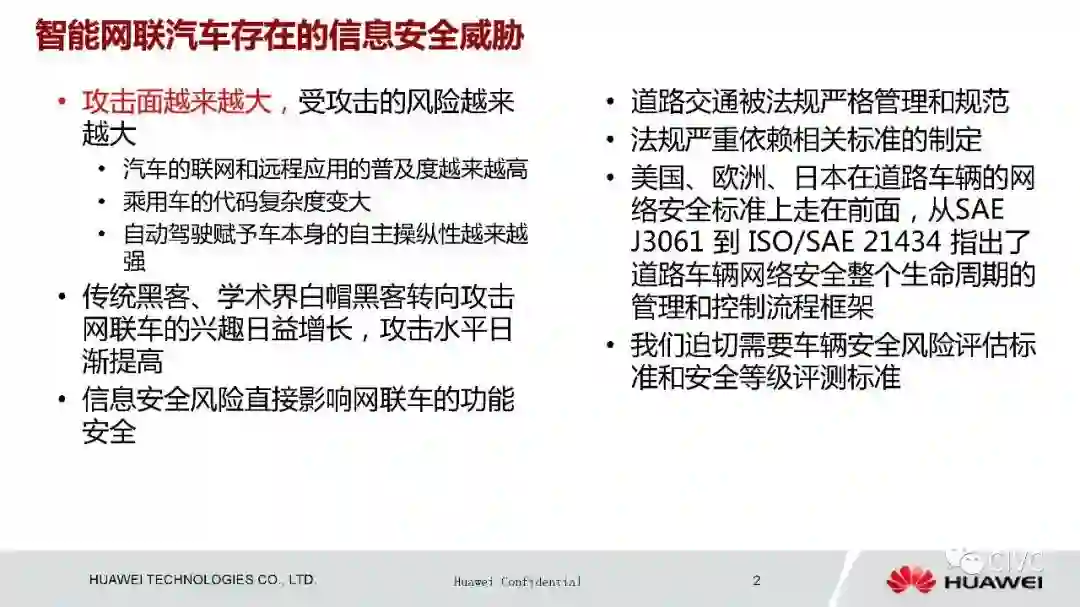 智能网联汽车存在的信息安全威胁

• 攻击面越来越大，受攻击的风险越来越大
  • 汽车的联网和远程应用的普及度越来越高
  • 乘用车的代码复杂度变大
  • 自动驾驶赋予车本身的自主操纵性越来越强
• 传统黑客、学术界白帽黑客转向攻击网联车的兴趣日益增长，攻击水平日渐提高
• 信息安全风险直接影响网联车的功能安全

• 道路交通被法规严格管理和规范
• 法规严重依赖相关标准的制定
• 美国、欧洲、日本在道路车辆的网络安全标准上走在前面，从SAE J3061 到 ISO/SAE 21434 指出了道路车辆网络安全整个生命周期的管理和控制流程框架
• 我们迫切需要车辆安全风险评估标准和安全等级评测标准

HUAWEI TECHNOLOGIES CO., LTD.    Huawei Confidential    2

CIVC

HUAWEI